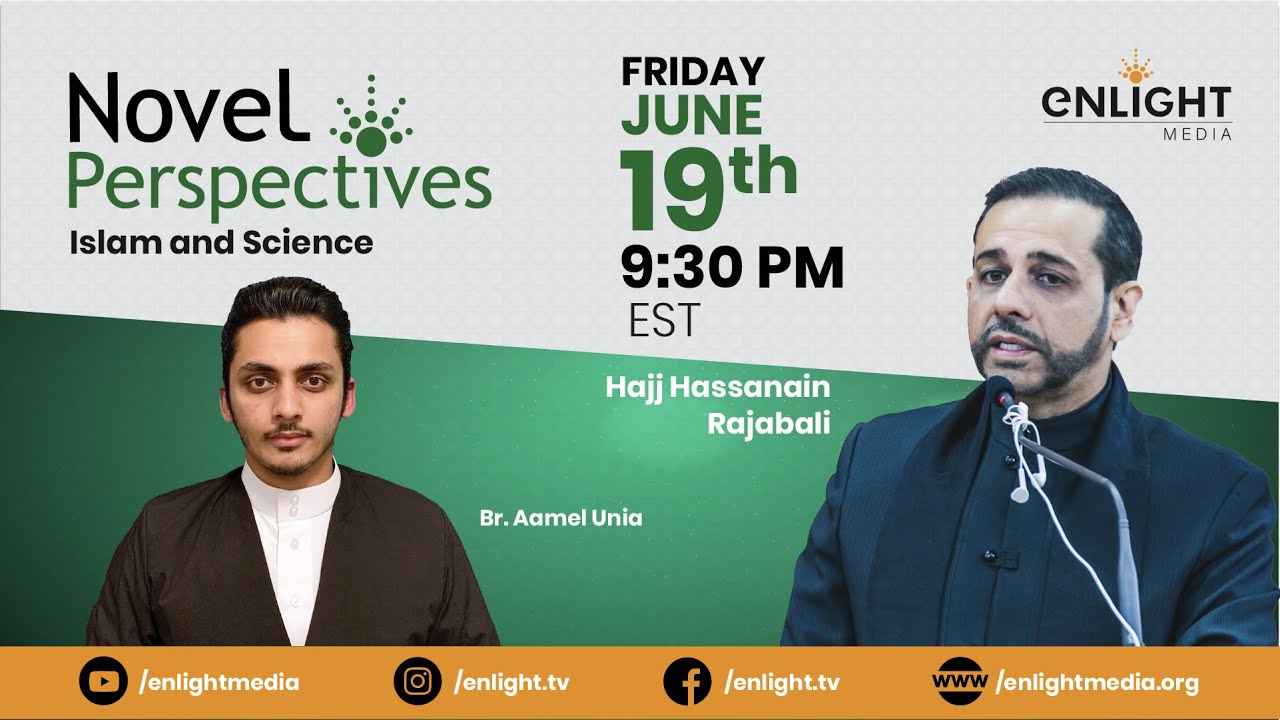 Novel Perspectives
Islam and Science

FRIDAY
JUNE
19th
9:30 PM
EST

eNLIGHT
MEDIA

Hajj Hassanain Rajabali

Br. Aamel Unia

/enlightmedia
/enlight.tv
/enlight.tv
WWW /enlightmedia.org